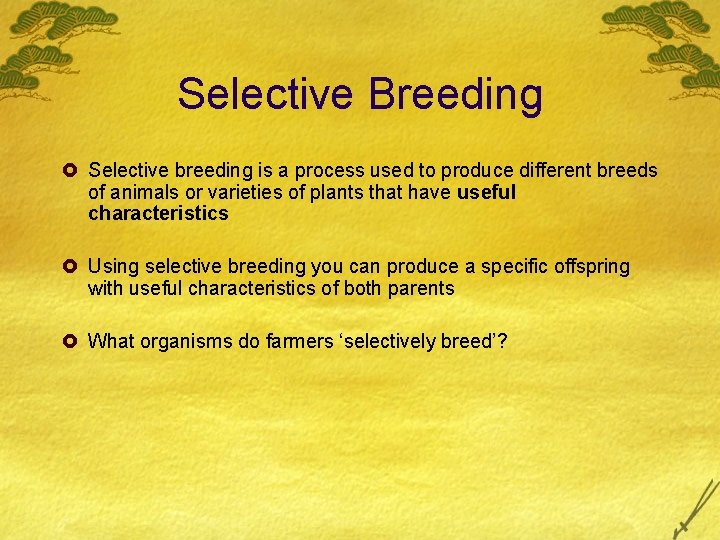 Selective Breeding

Selective breeding is a process used to produce different breeds of animals or varieties of plants that have useful characteristics

Using selective breeding you can produce a specific offspring with useful characteristics of both parents

What organisms do farmers ‘selectively breed’?